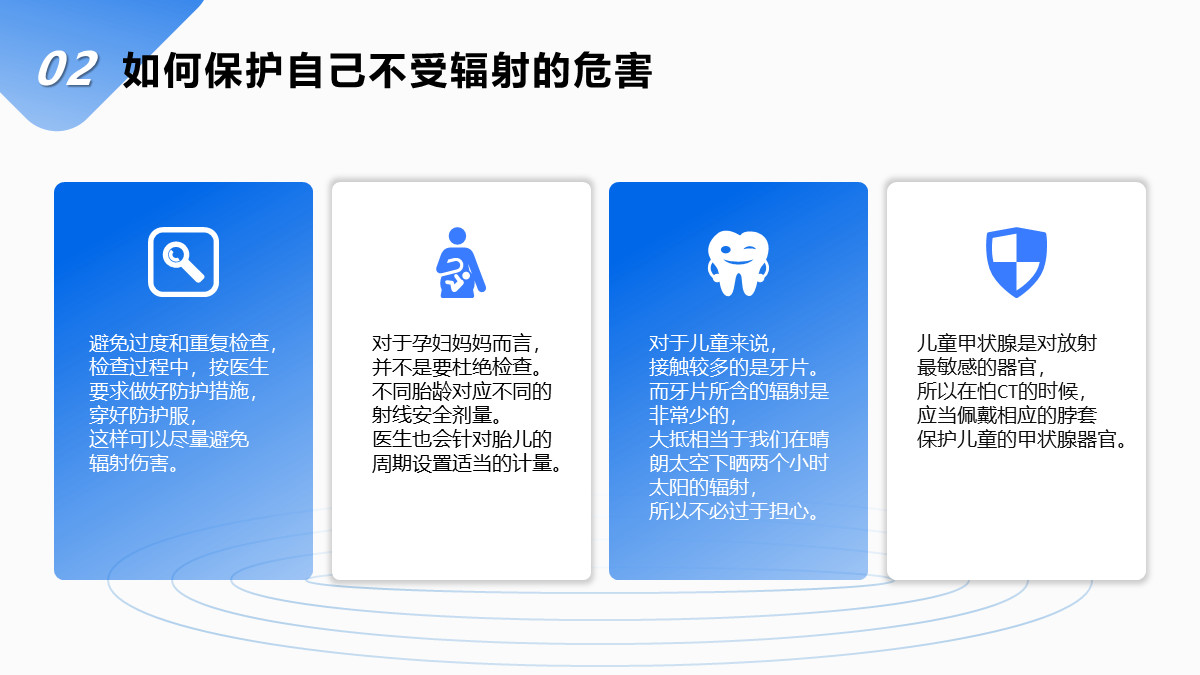 02 如何保护自己不受辐射的危害

避免过度和重复检查，检查过程中，按医生要求做好防护措施，穿好防护服，这样可以尽量避免辐射伤害。

对于孕妇妈妈而言，并不是要杜绝检查。不同胎龄对应不同的射线安全剂量。医生也会针对胎儿的周期设置适当的计量。

对于儿童来说，接触较多的是牙片。而牙片所含的辐射是非常少的，大抵相当于我们在晴朗太空下晒两个小时太阳的辐射，所以不必过于担心。

儿童甲状腺是对放射最敏感的器官，所以在怕CT的时候，应当佩戴相应的脖套保护儿童的甲状腺器官。